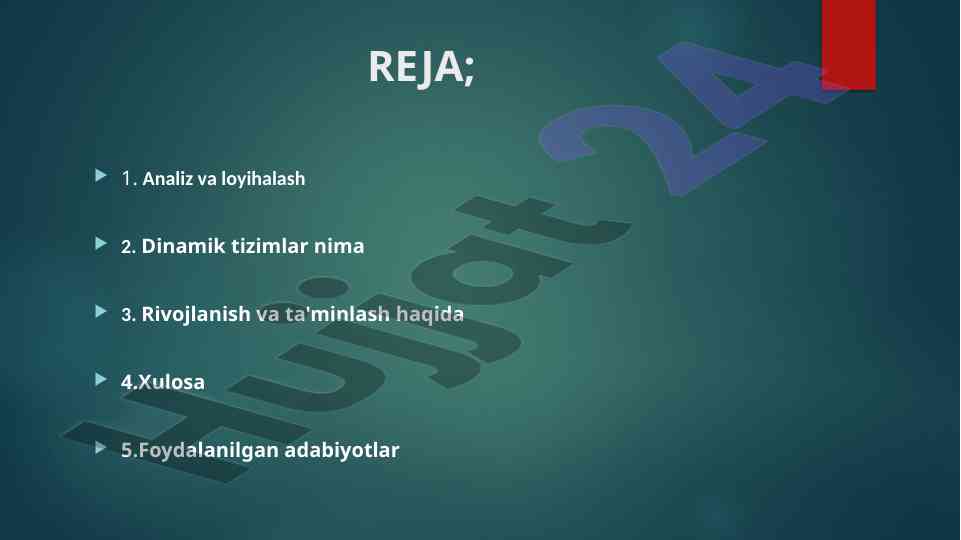 REJA;

1. Analiz va loyihalash

2. Dinamik tizimlar nima

3. Rivojlanish va ta'minlash haqida

4.Xulosa

5.Foydalanilgan adabiyotlar

Hujjat 24